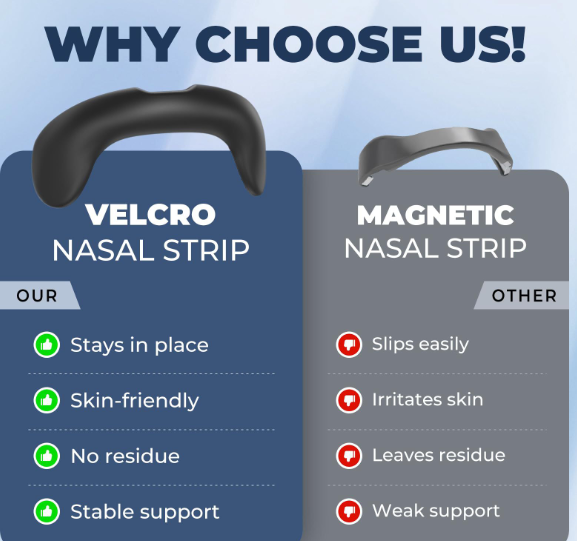 WHY CHOOSE US!

VELCRO
NASAL STRIP

OUR

Stays in place

Skin-friendly

No residue

Stable support

MAGNETIC
NASAL STRIP

OTHER

Slips easily

Irritates skin

Leaves residue

Weak support